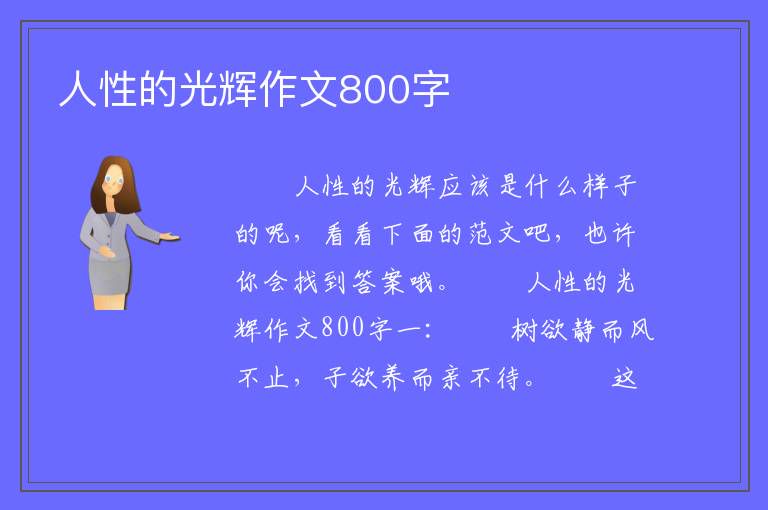 人性的光辉作文800字

人性的光辉应该是什么样子的呢，看看下面的范文吧，也许你会找到答案哦。 人性的光辉作文800字一： 树欲静而风不止，子欲养而亲不待。 这